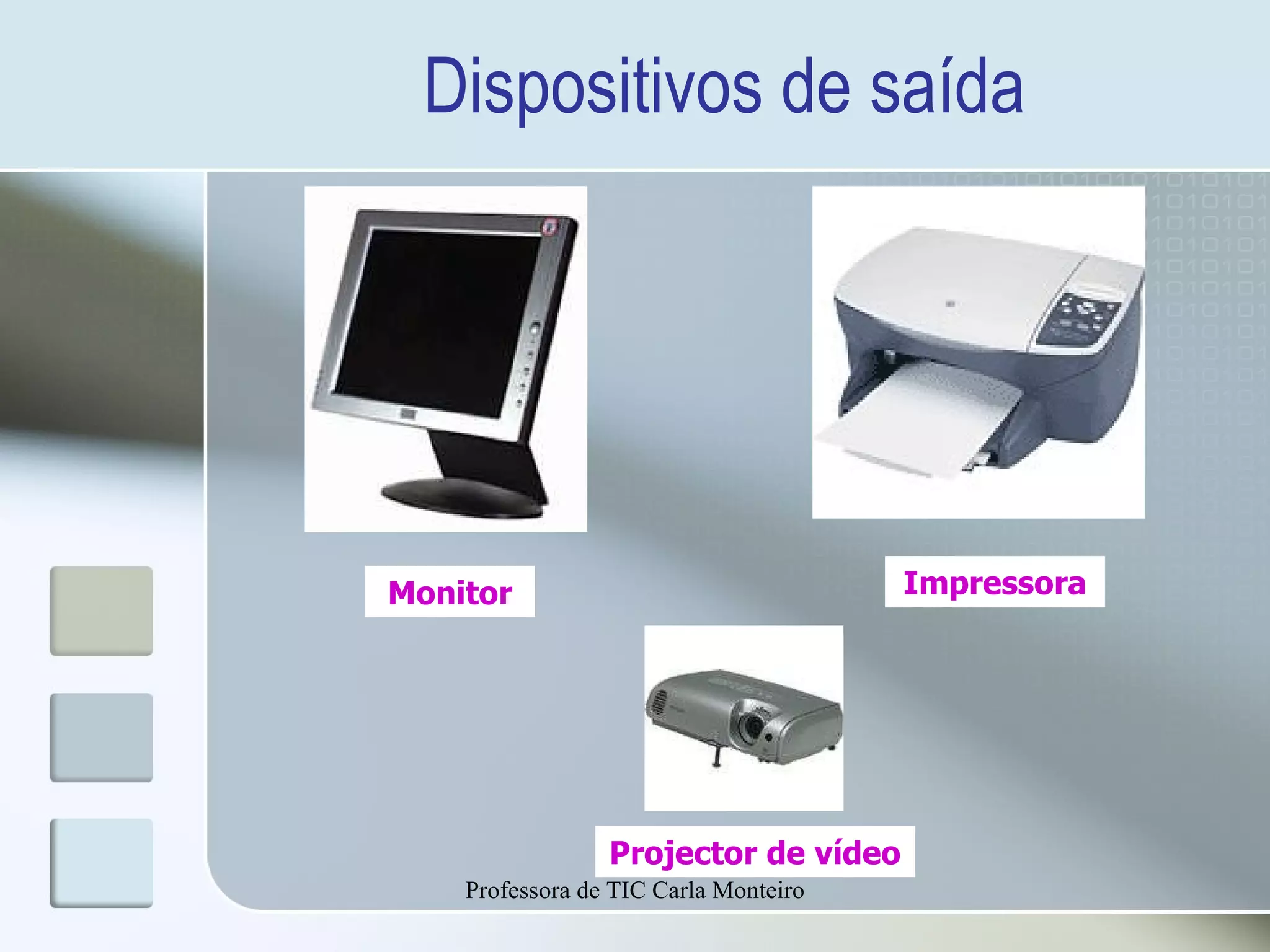 Dispositivos de saída

Monitor

Impressora

Projector de vídeo

Professora de TIC Carla Monteiro